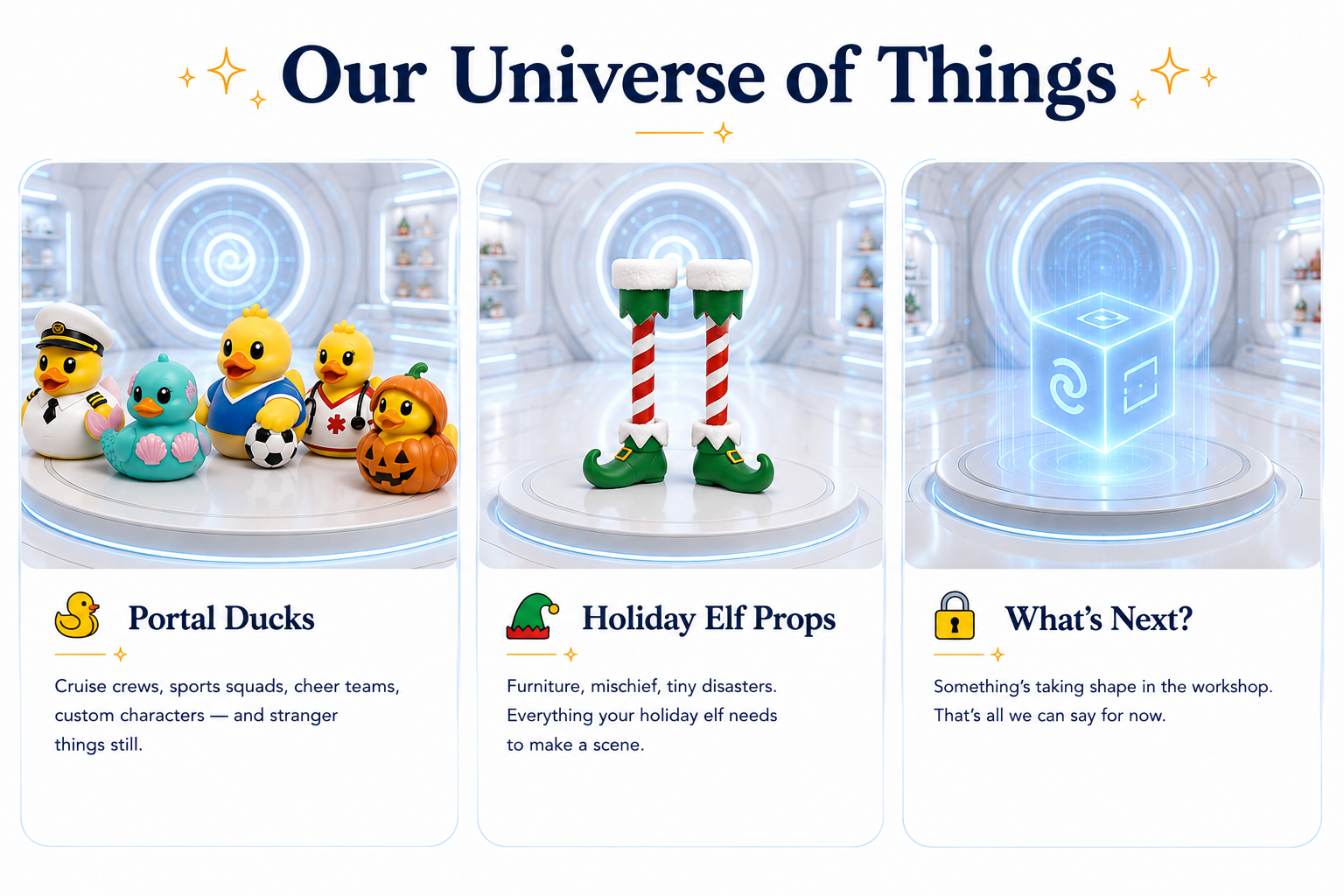 Our Universe of Things

Portal Ducks

Cruise crews, sports squads, cheer teams, custom characters — and stranger things still.

Holiday Elf Props

Furniture, mischief, tiny disasters. Everything your holiday elf needs to make a scene.

What's Next?

Something's taking shape in the workshop. That's all we can say for now.